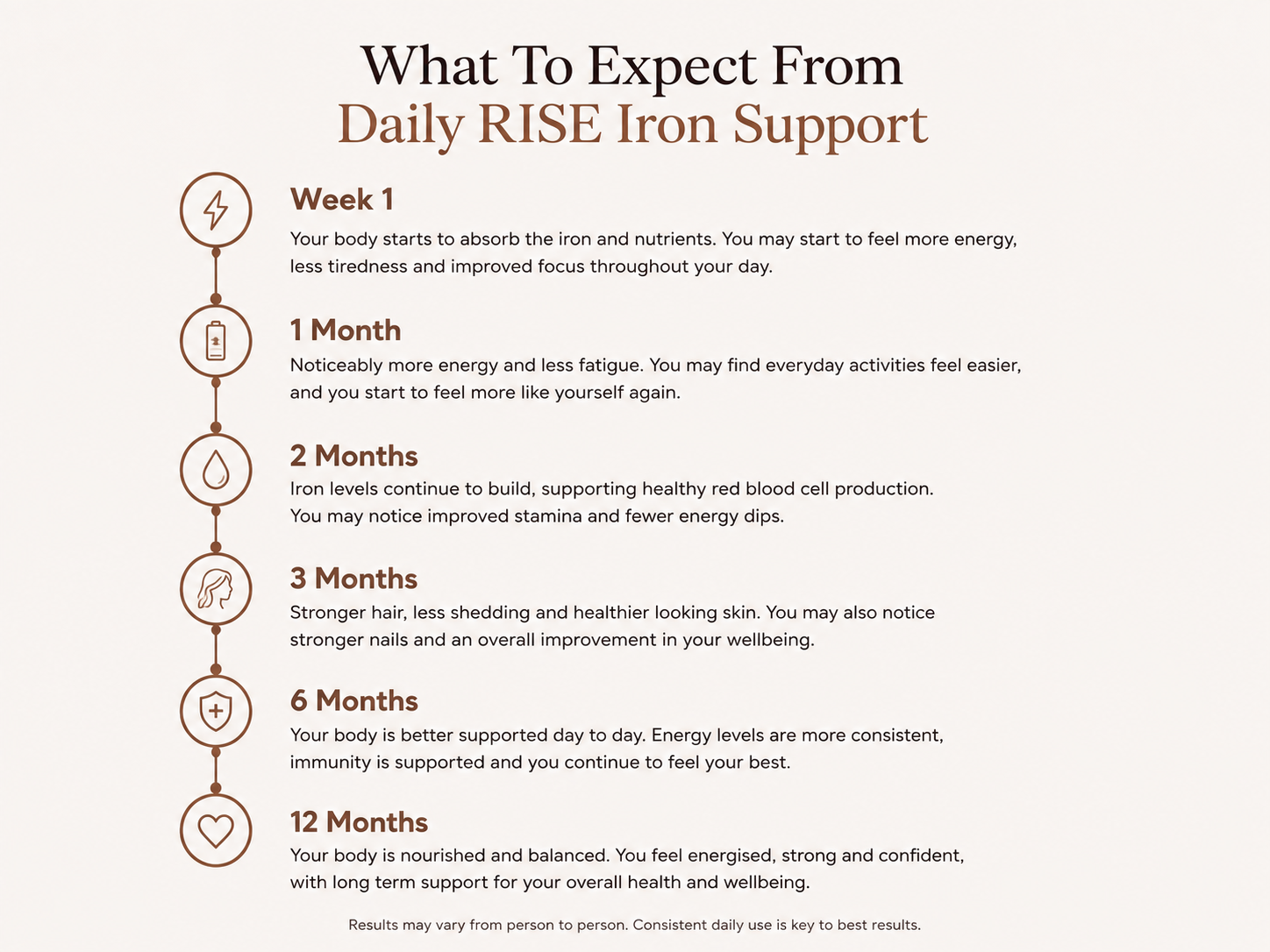 What To Expect From
Daily RISE Iron Support

Week 1
Your body starts to absorb the iron and nutrients. You may start to feel more energy, less tiredness and improved focus throughout your day.

1 Month
Noticeably more energy and less fatigue. You may find everyday activities feel easier, and you start to feel more like yourself again.

2 Months
Iron levels continue to build, supporting healthy red blood cell production. You may notice improved stamina and fewer energy dips.

3 Months
Stronger hair, less shedding and healthier looking skin. You may also notice stronger nails and an overall improvement in your wellbeing.

6 Months
Your body is better supported day to day. Energy levels are more consistent, immunity is supported and you continue to feel your best.

12 Months
Your body is nourished and balanced. You feel energised, strong and confident, with long term support for your overall health and wellbeing.

Results may vary from person to person. Consistent daily use is key to best results.